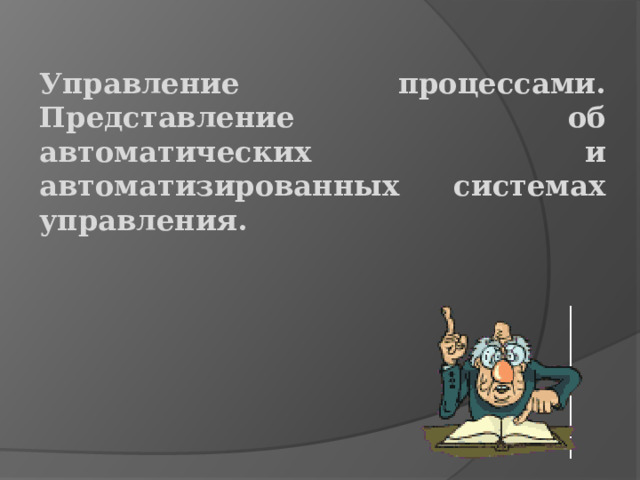 Управление процессами. Представление об автоматических и автоматизированных системах управления.